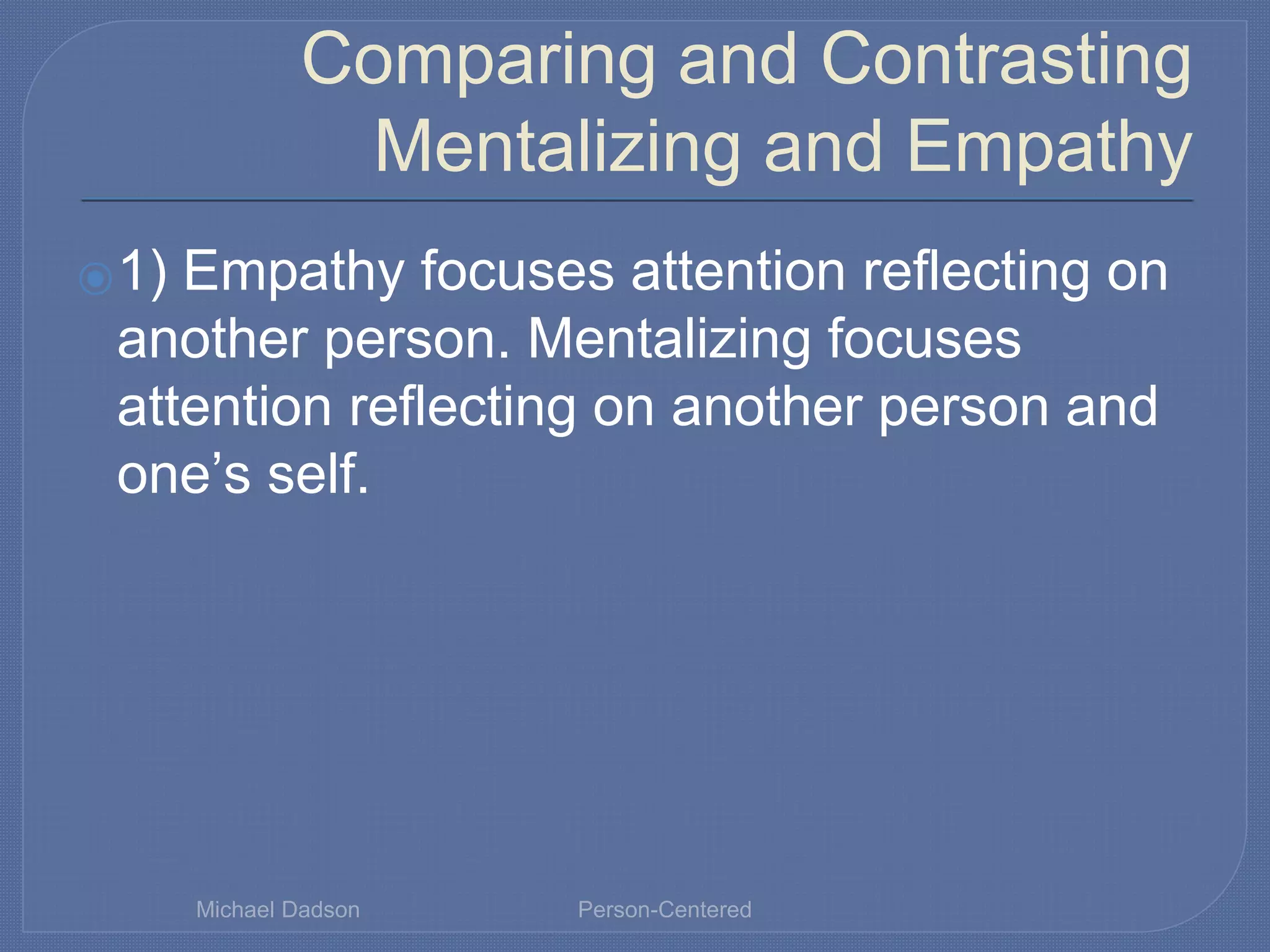 Comparing and Contrasting Mentalizing and Empathy

1) Empathy focuses attention reflecting on another person. Mentalizing focuses attention reflecting on another person and one’s self.

Michael Dadson

Person-Centered